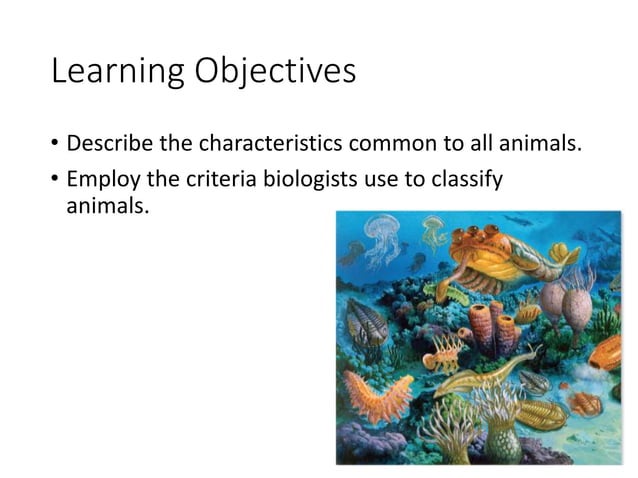 Learning Objectives

• Describe the characteristics common to all animals.
• Employ the criteria biologists use to classify animals.